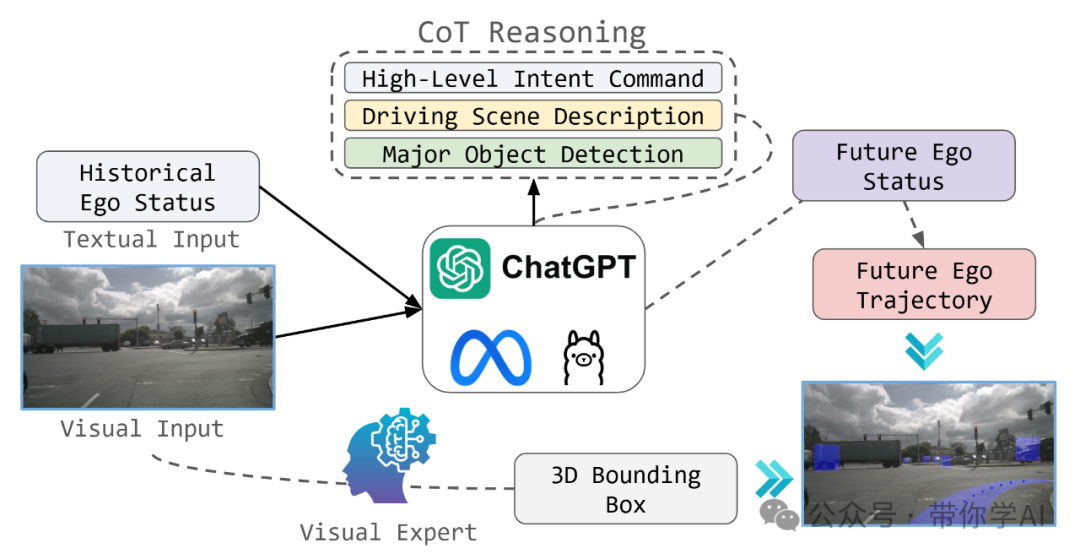 CoT Reasoning

High-Level Intent Command

Driving Scene Description

Major Object Detection

Historical Ego Status

Textual Input

ChatGPT

Future Ego Status

Future Ego Trajectory

Visual Input

Visual Expert

3D Bounding Box

公众号 · 带你学AI